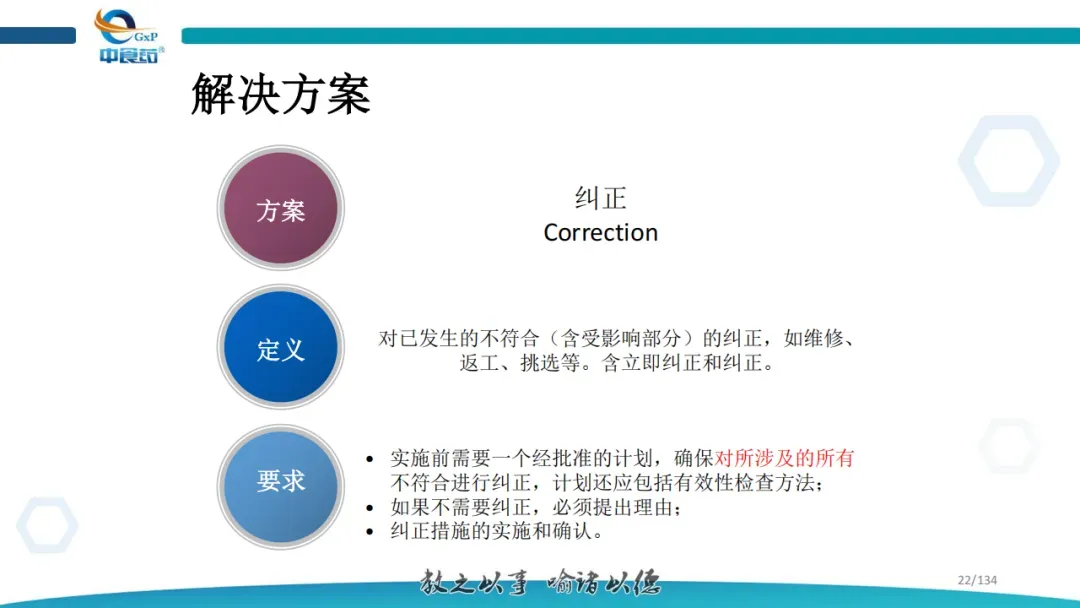 GxP
中良药

解决方案

方案

纠正
Correction

定义

对已发生的不符合（含受影响部分）的纠正，如维修、返工、挑选等。含立即纠正和纠正。

要求

• 实施前需要一个经批准的计划，确保对所涉及的所有不符合进行纠正，计划还应包括有效性检查方法；
• 如果不需要纠正，必须提出理由；
• 纠正措施的实施和确认。

教之以事 喻诸以德

22/134